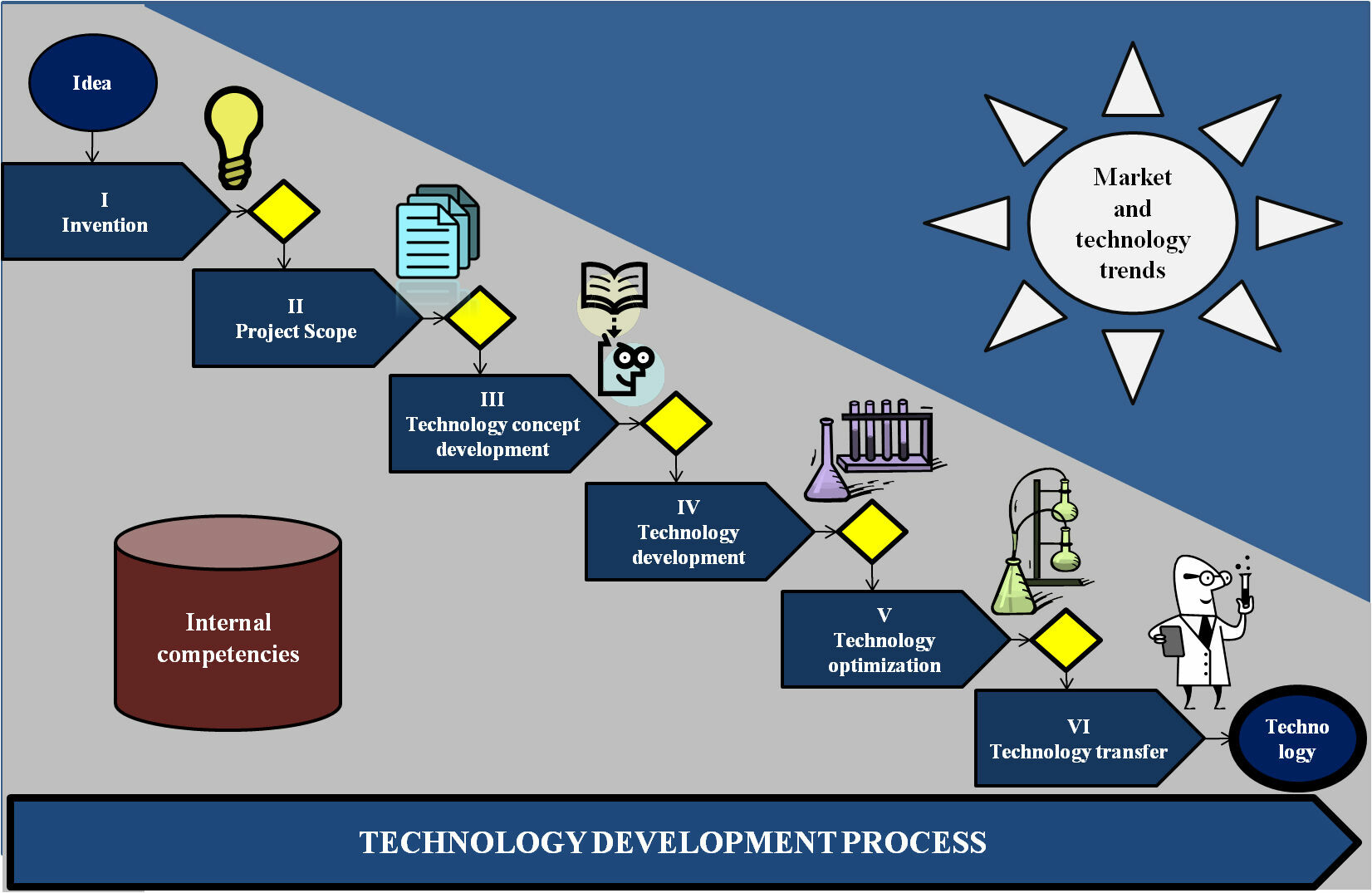 Idea

I
Invention

II
Project Scope

III
Technology concept development

IV
Technology development

V
Technology optimization

VI
Technology transfer

Techno logy

Market and technology trends

Internal competencies

TECHNOLOGY DEVELOPMENT PROCESS